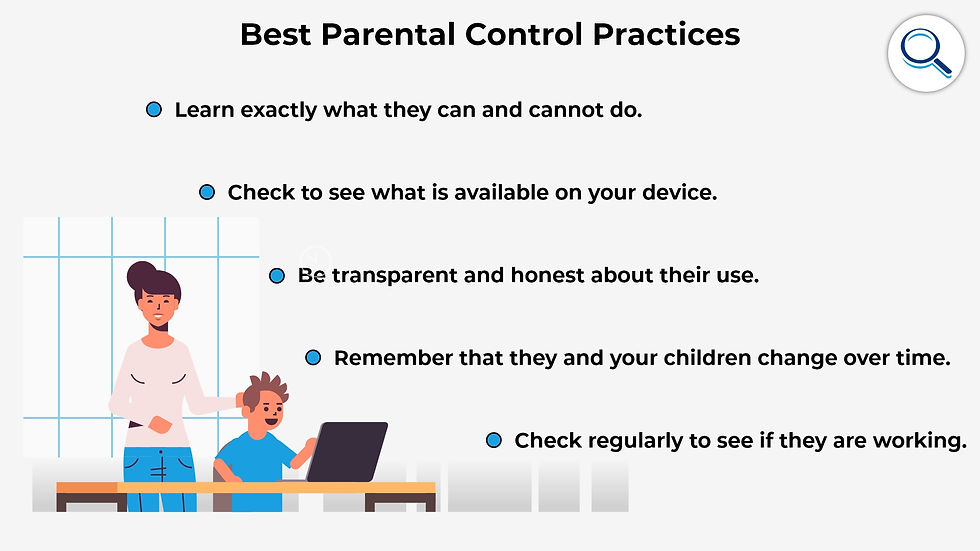 Best Parental Control Practices

Learn exactly what they can and cannot do.

Check to see what is available on your device.

Be transparent and honest about their use.

Remember that they and your children change over time.

Check regularly to see if they are working.